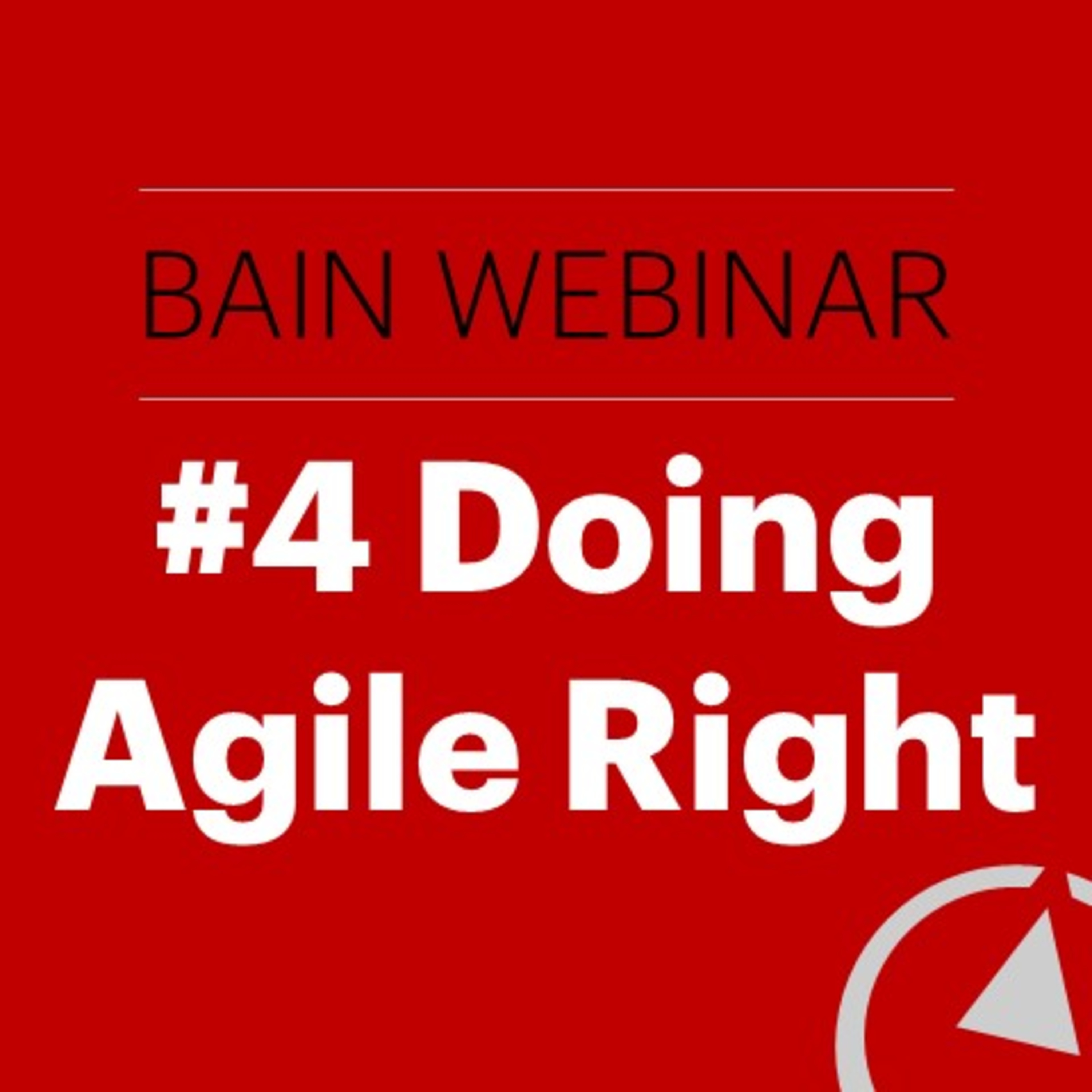 BAIN WEBINAR

#4 Doing Agile Right